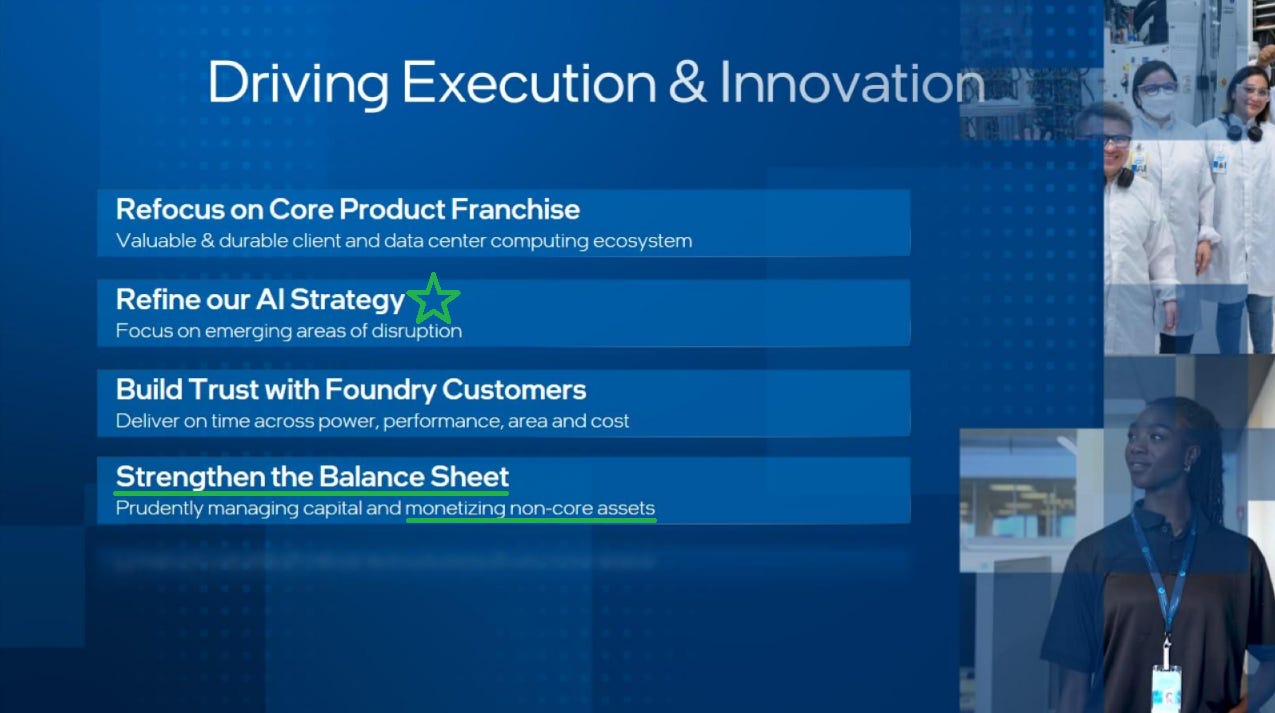 Driving Execution & Innovation

Refocus on Core Product Franchise
Valuable & durable client and data center computing ecosystem

Refine our AI Strategy
Focus on emerging areas of disruption

Build Trust with Foundry Customers
Deliver on time across power, performance, area and cost

Strengthen the Balance Sheet
Prudently managing capital and monetizing non-core assets